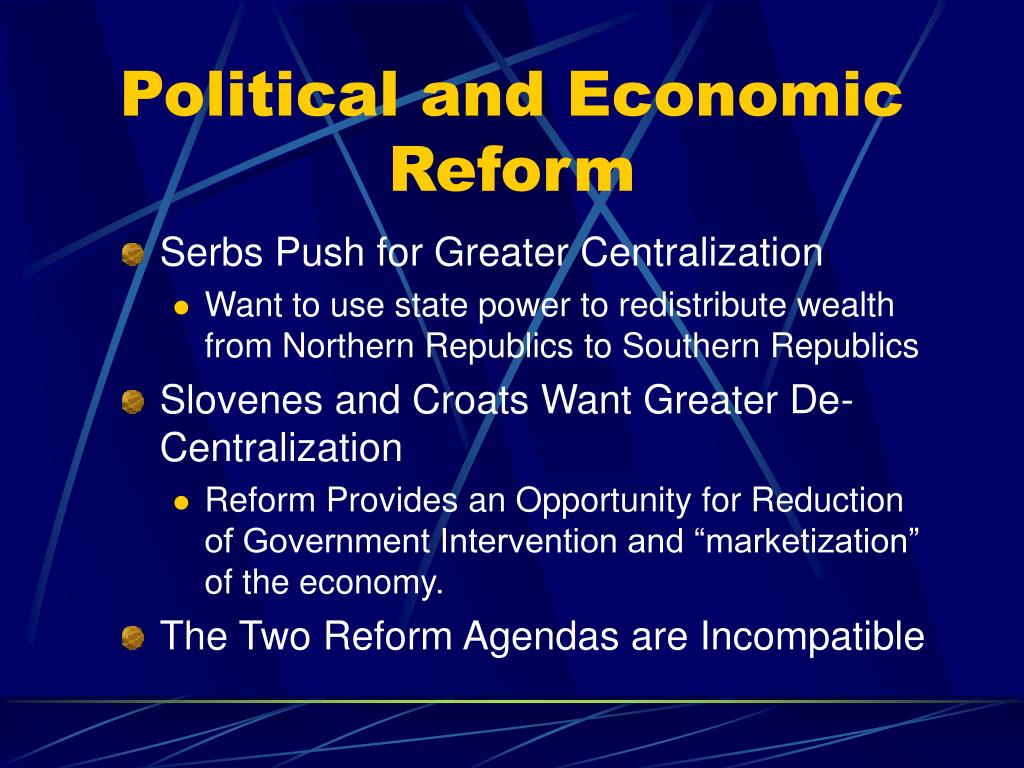 Political and Economic Reform

Serbs Push for Greater Centralization

Want to use state power to redistribute wealth from Northern Republics to Southern Republics

Slovenes and Croats Want Greater De-Centralization

Reform Provides an Opportunity for Reduction of Government Intervention and “marketization” of the economy.

The Two Reform Agendas are Incompatible